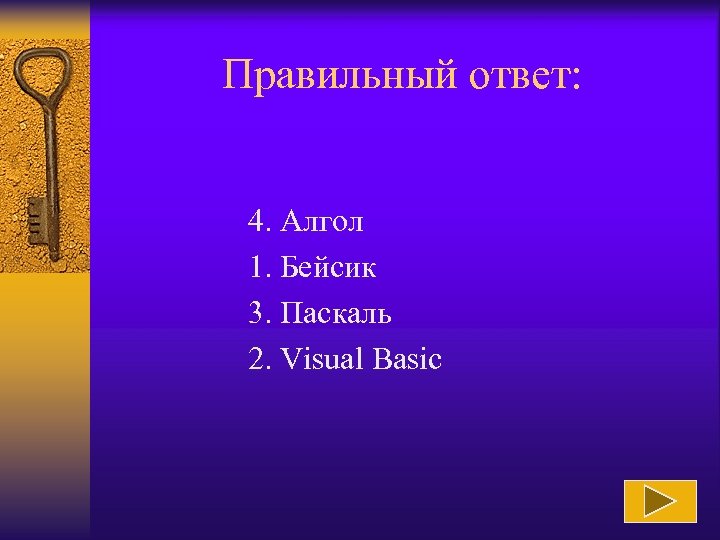 Правильный ответ:

4. Алгол
1. Бейсик
3. Паскаль
2. Visual Basic